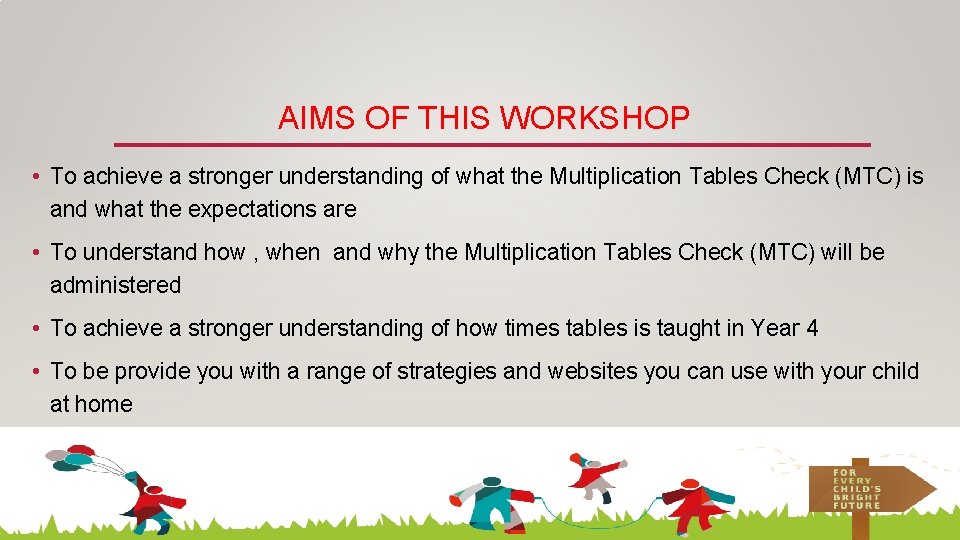 AIMS OF THIS WORKSHOP

• To achieve a stronger understanding of what the Multiplication Tables Check (MTC) is and what the expectations are

• To understand how , when and why the Multiplication Tables Check (MTC) will be administered

• To achieve a stronger understanding of how times tables is taught in Year 4

• To be provide you with a range of strategies and websites you can use with your child at home

FOR EVERY CHILD'S BRIGHT FUTURE